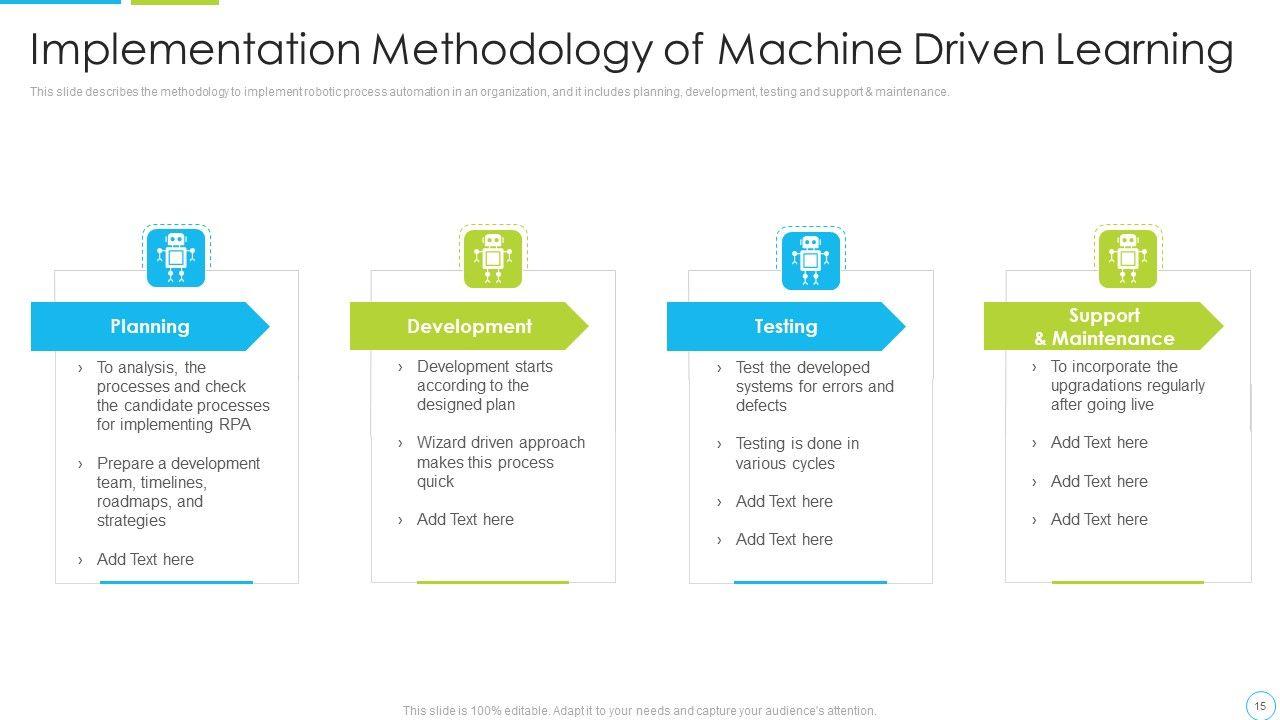 Implementation Methodology of Machine Driven Learning

This slide describes the methodology to implement robotic process automation in an organization, and it includes planning, development, testing and support & maintenance.

Planning

› To analysis, the processes and check the candidate processes for implementing RPA

› Prepare a development team, timelines, roadmaps, and strategies

› Add Text here

Development

› Development starts according to the designed plan

› Wizard driven approach makes this process quick

› Add Text here

Testing

› Test the developed systems for errors and defects

› Testing is done in various cycles

› Add Text here

› Add Text here

Support & Maintenance

› To incorporate the upgradations regularly after going live

› Add Text here

› Add Text here

› Add Text here

This slide is 100% editable. Adapt it to your needs and capture your audience's attention.

15